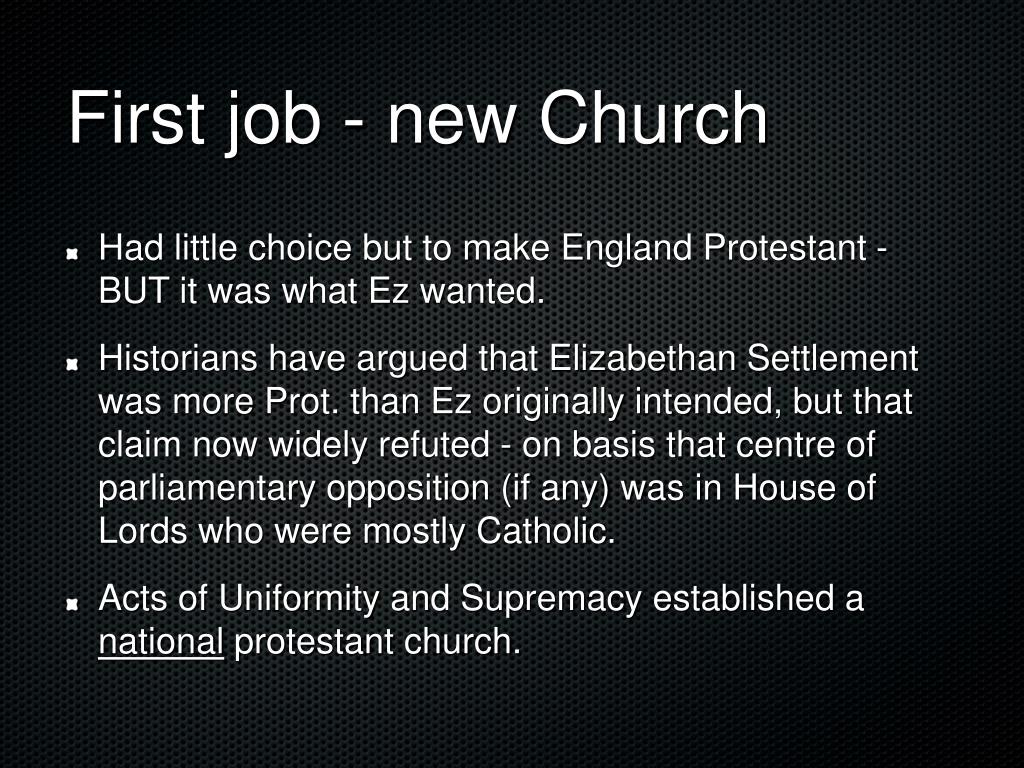 First job - new Church

Had little choice but to make England Protestant - BUT it was what Ez wanted.

Historians have argued that Elizabethan Settlement was more Prot. than Ez originally intended, but that claim now widely refuted - on basis that centre of parliamentary opposition (if any) was in House of Lords who were mostly Catholic.

Acts of Uniformity and Supremacy established a national protestant church.